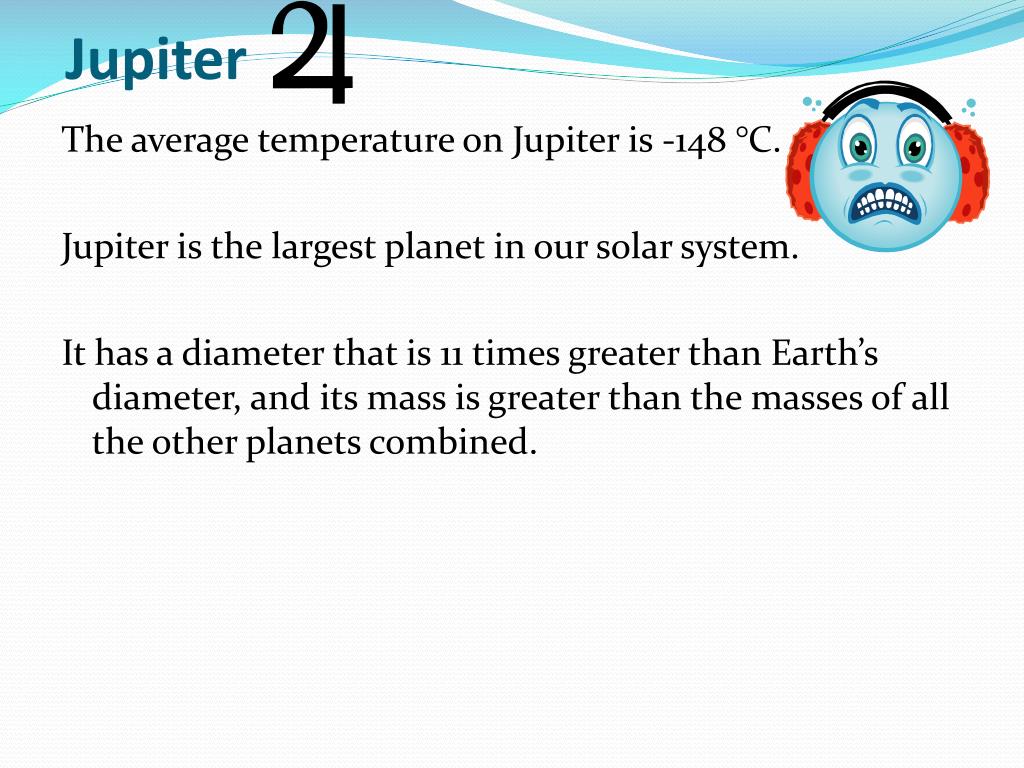 Jupiter ♃

The average temperature on Jupiter is -148 °C.

Jupiter is the largest planet in our solar system.

It has a diameter that is 11 times greater than Earth's diameter, and its mass is greater than the masses of all the other planets combined.